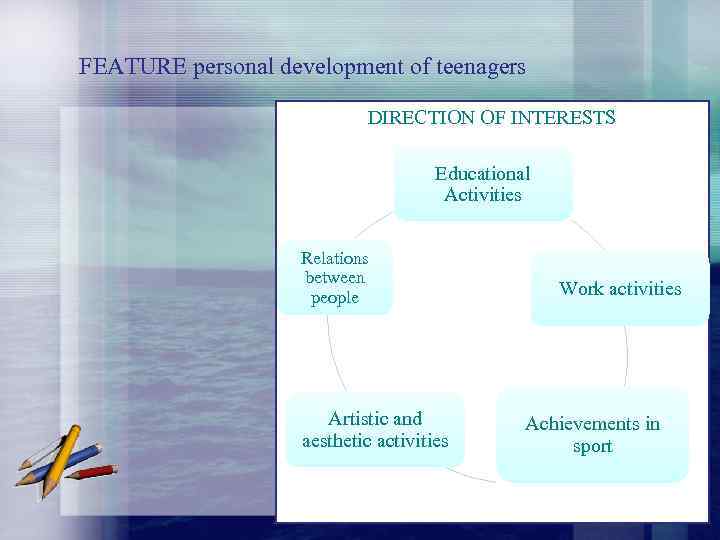 FEATURE personal development of teenagers

DIRECTION OF INTERESTS

Educational Activities

Work activities

Achievements in sport

Artistic and aesthetic activities

Relations between people